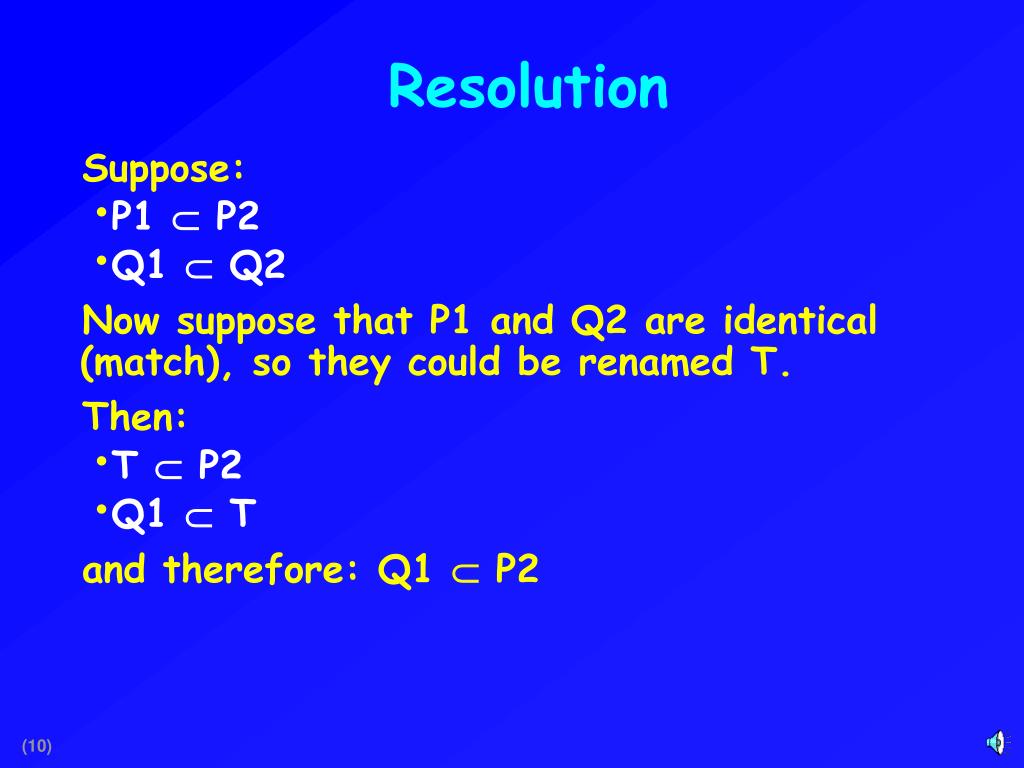 Resolution

Suppose:

•P1 $\subset$ P2

•Q1 $\subset$ Q2

Now suppose that P1 and Q2 are identical (match), so they could be renamed T.

Then:

•T $\subset$ P2

•Q1 $\subset$ T

and therefore: Q1 $\subset$ P2

(10)